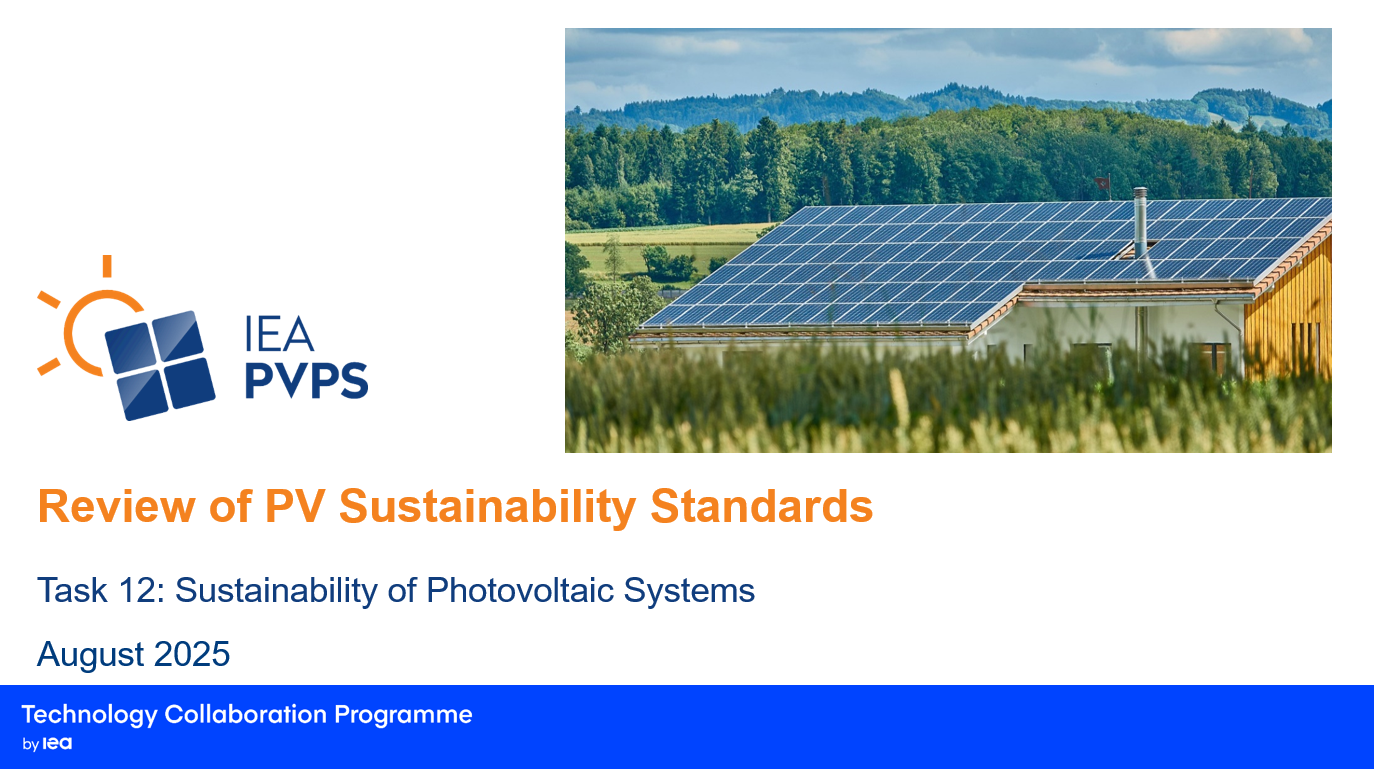 IEA
PVPS

Review of PV Sustainability Standards

Task 12: Sustainability of Photovoltaic Systems

August 2025

Technology Collaboration Programme
by iea